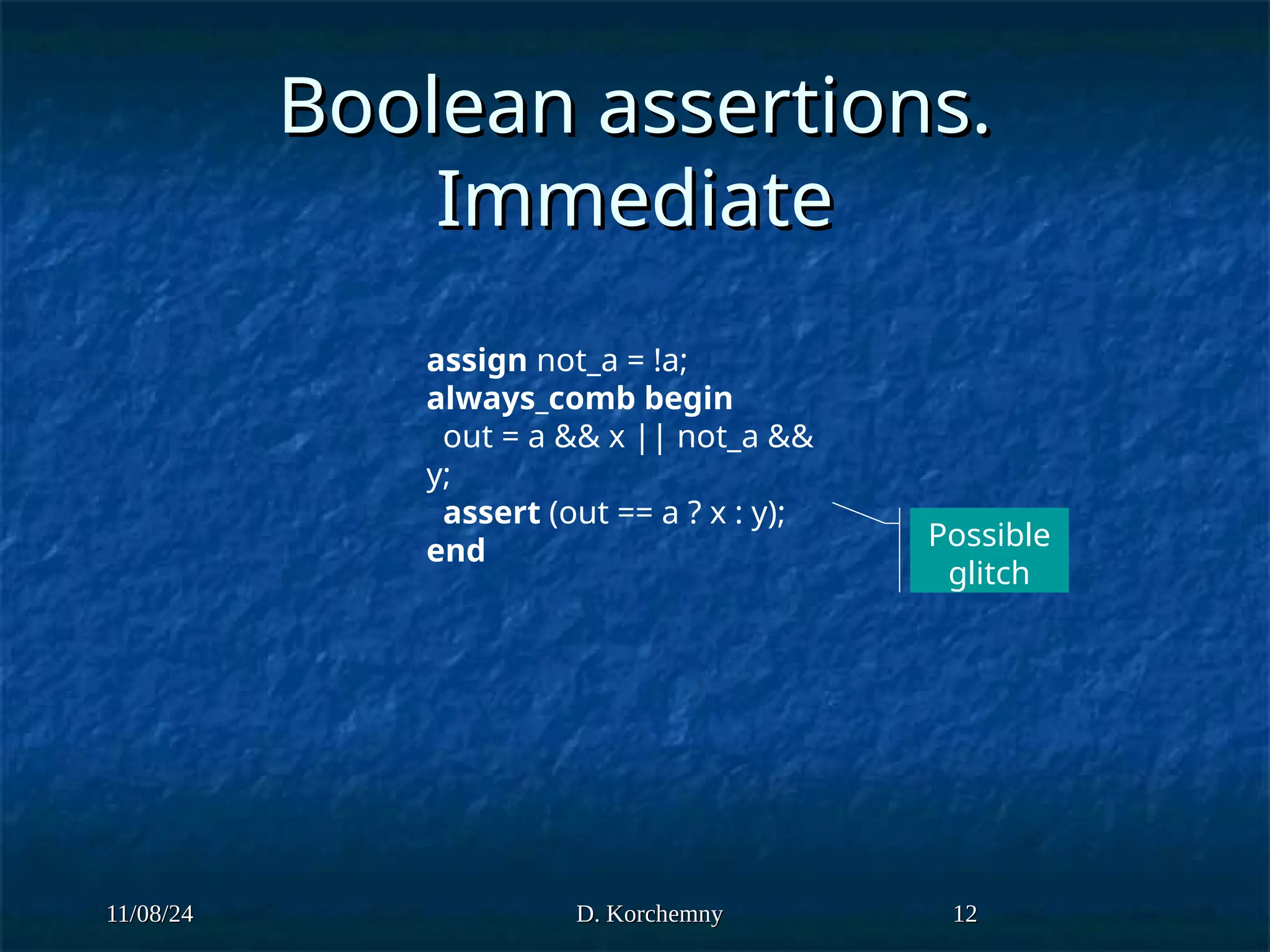 Boolean assertions. Immediate

assign not_a = !a;
always_comb begin
out = a && x || not_a && y;
assert (out == a ? x : y);
end

Possible glitch

11/08/24

D. Korchemny

12